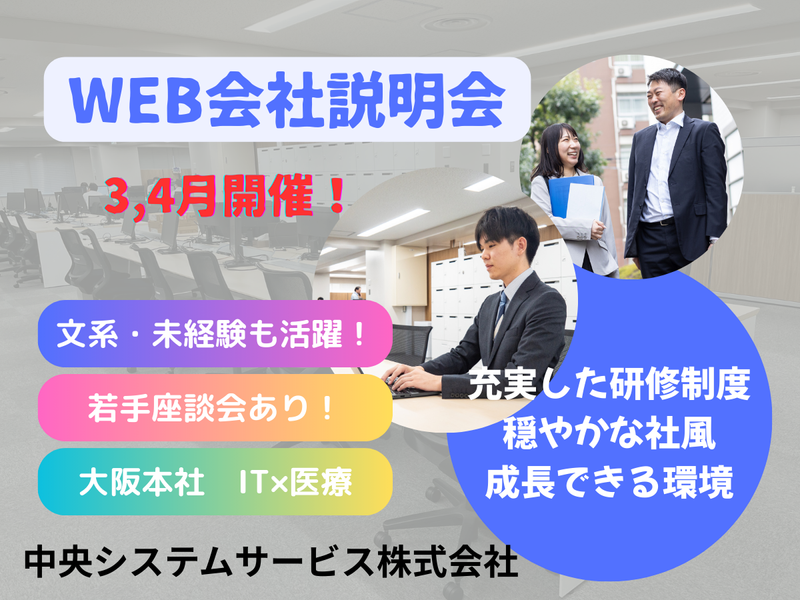 WEB会社説明会

3,4月開催！

文系・未経験も活躍！

若手座談会あり！

大阪本社　IT×医療

充実した研修制度
穏やかな社風
成長できる環境

中央システムサービス株式会社